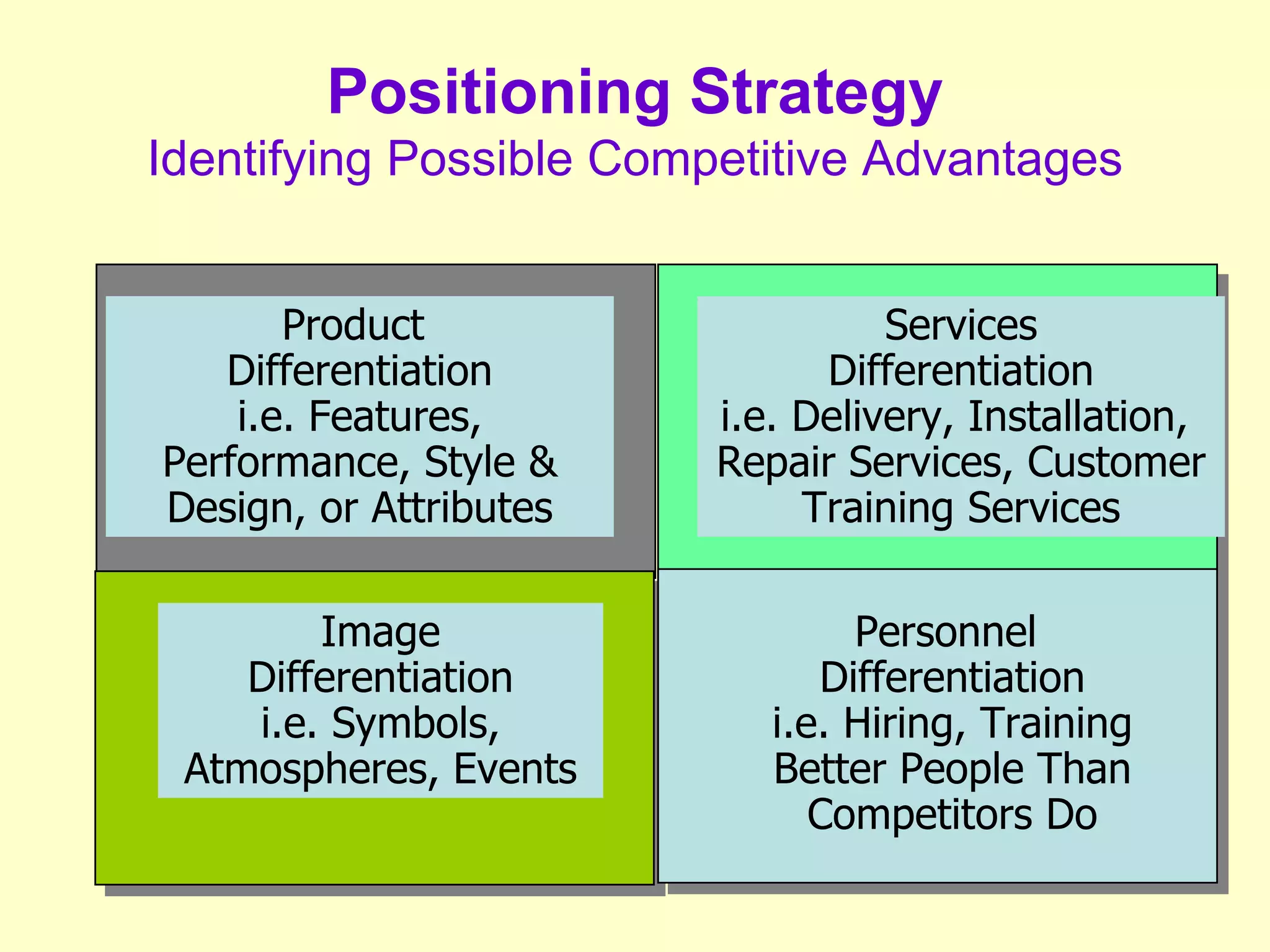 Positioning Strategy
Identifying Possible Competitive Advantages

Product Differentiation i.e. Features, Performance, Style & Design, or Attributes

Services Differentiation i.e. Delivery, Installation, Repair Services, Customer Training Services

Image Differentiation i.e. Symbols, Atmospheres, Events

Personnel Differentiation i.e. Hiring, Training Better People Than Competitors Do